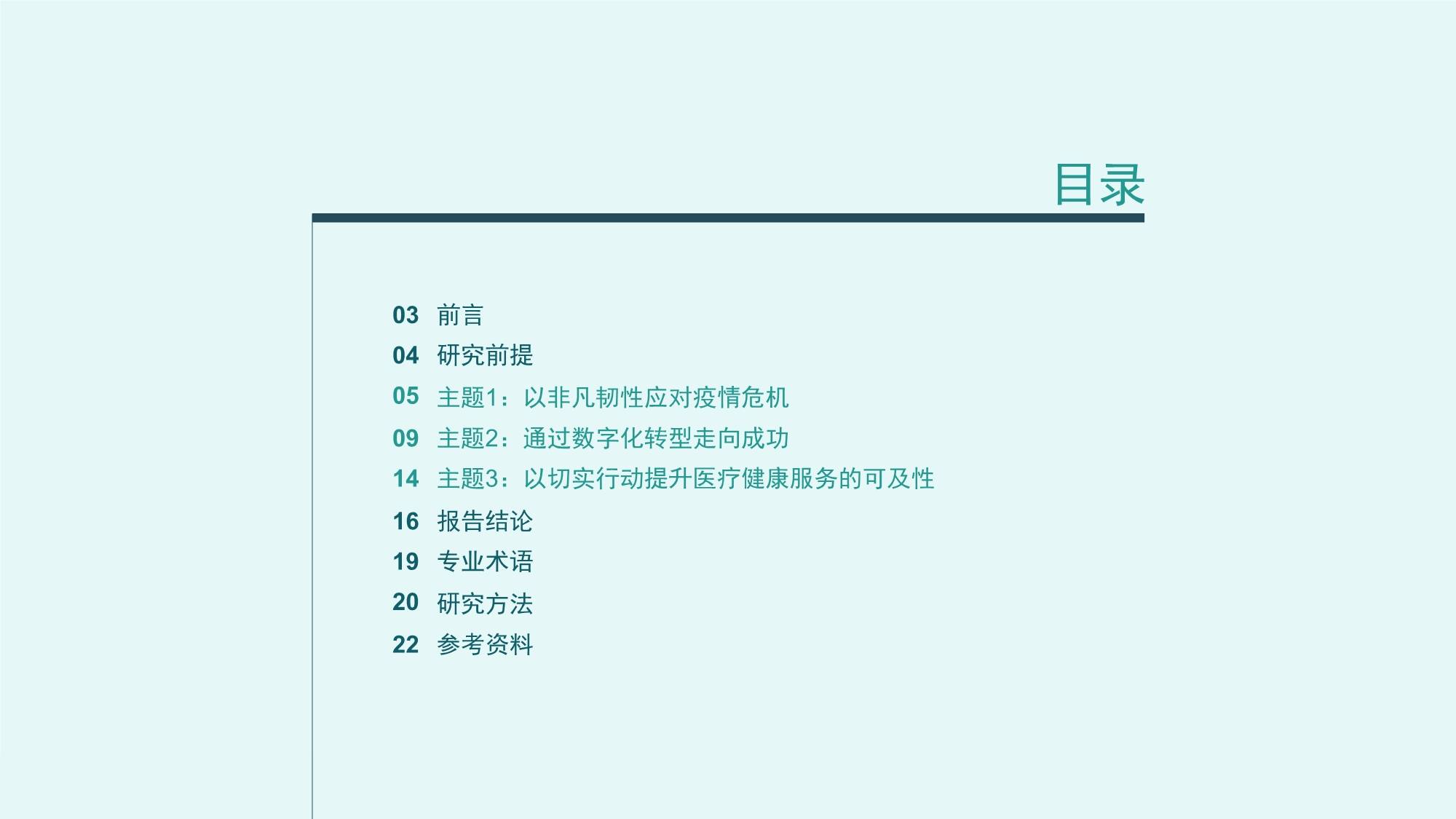 目录

03 前言
04 研究前提
05 主题1：以非凡韧性应对疫情危机
09 主题2：通过数字化转型走向成功
14 主题3：以切实行动提升医疗健康服务的可及性
16 报告结论
19 专业术语
20 研究方法
22 参考资料